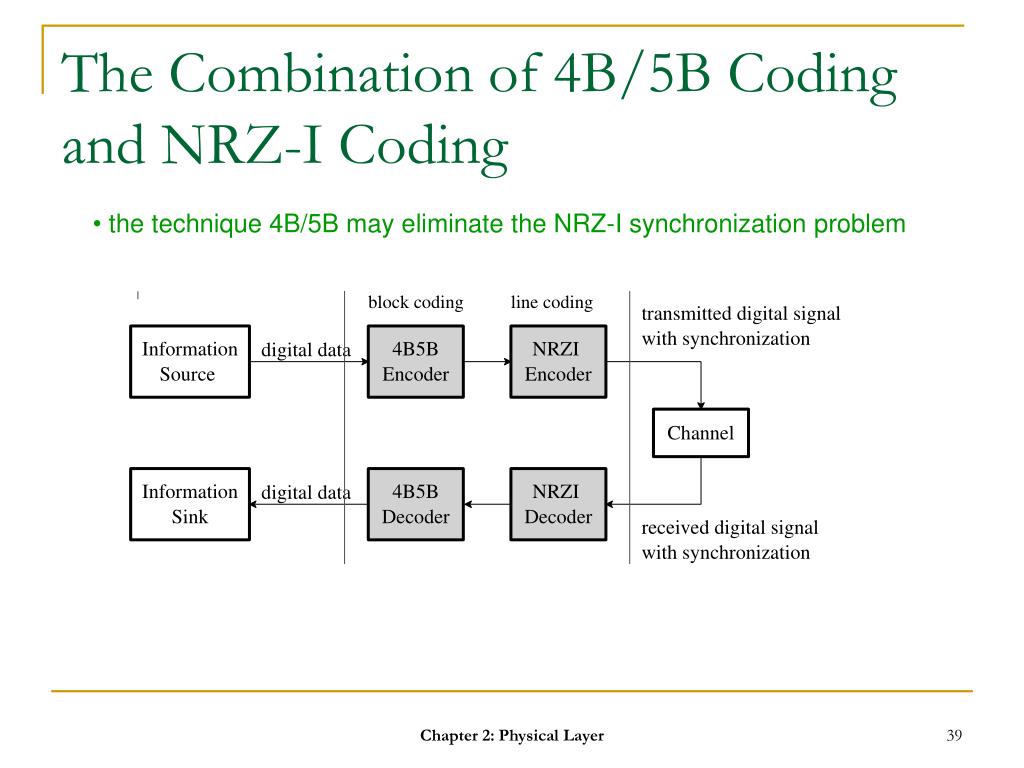 The Combination of 4B/5B Coding and NRZ-I Coding

• the technique 4B/5B may eliminate the NRZ-I synchronization problem

block coding

line coding

transmitted digital signal with synchronization

Information Source

digital data

4B5B Encoder

NRZI Encoder

Channel

Information Sink

digital data

4B5B Decoder

NRZI Decoder

received digital signal with synchronization

Chapter 2: Physical Layer

39